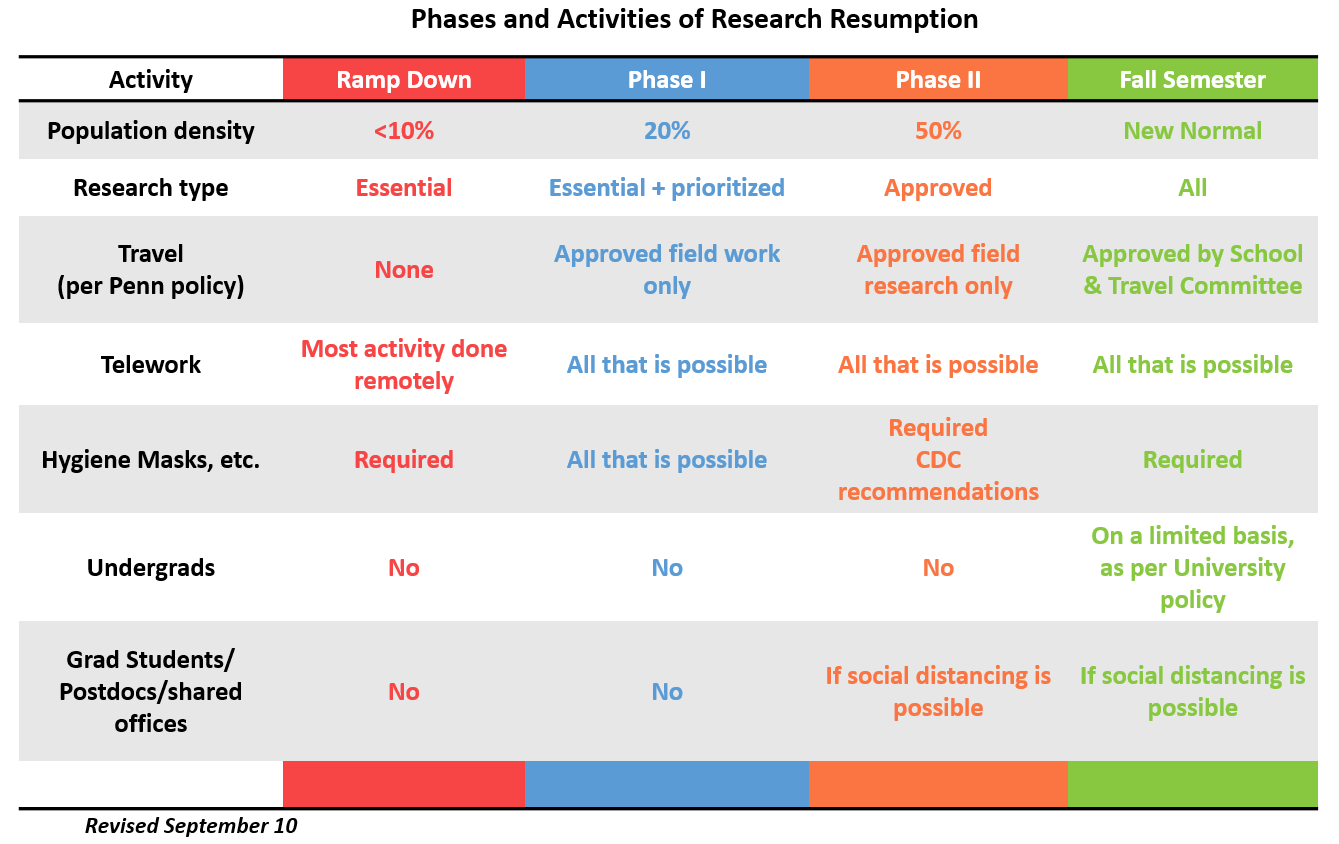 Phases and Activities of Research Resumption

| Activity | Ramp Down | Phase I | Phase II | Fall Semester |
|---|---|---|---|---|
| Population density | <10% | 20% | 50% | New Normal |
| Research type | Essential | Essential + prioritized | Approved | All |
| Travel (per Penn policy) | None | Approved field work only | Approved field research only | Approved by School & Travel Committee |
| Telework | Most activity done remotely | All that is possible | All that is possible | All that is possible |
| Hygiene Masks, etc. | Required | All that is possible | Required CDC recommendations | Required |
| Undergrads | No | No | No | On a limited basis, as per University policy |
| Grad Students/ Postdocs/shared offices | No | No | If social distancing is possible | If social distancing is possible |

Revised September 10